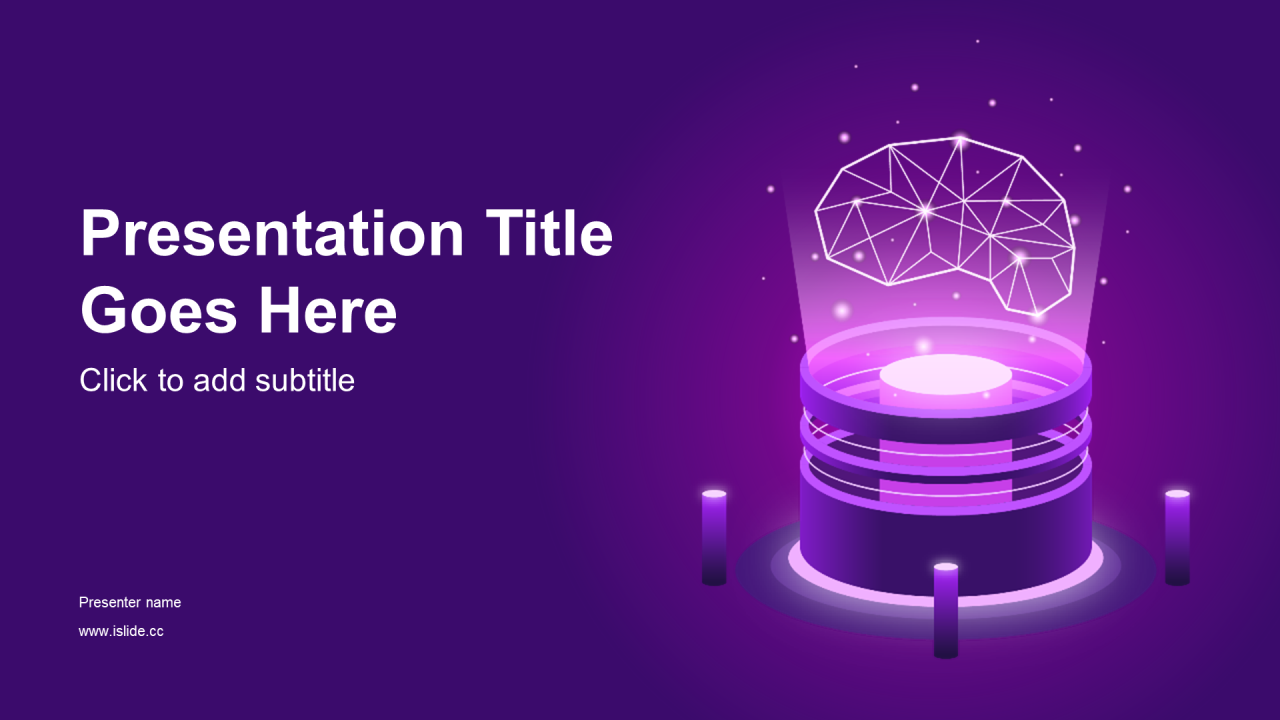 Presentation Title Goes Here

Click to add subtitle

Presenter name

www.islide.cc